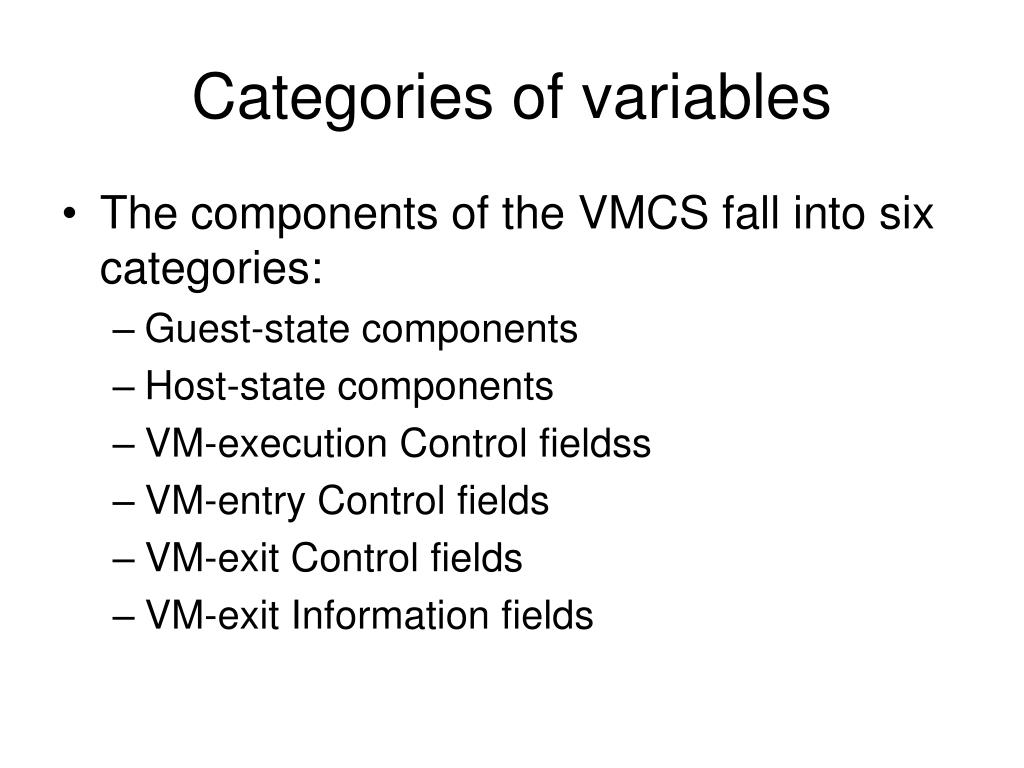 Categories of variables

• The components of the VMCS fall into six categories:
– Guest-state components
– Host-state components
– VM-execution Control fieldss
– VM-entry Control fields
– VM-exit Control fields
– VM-exit Information fields